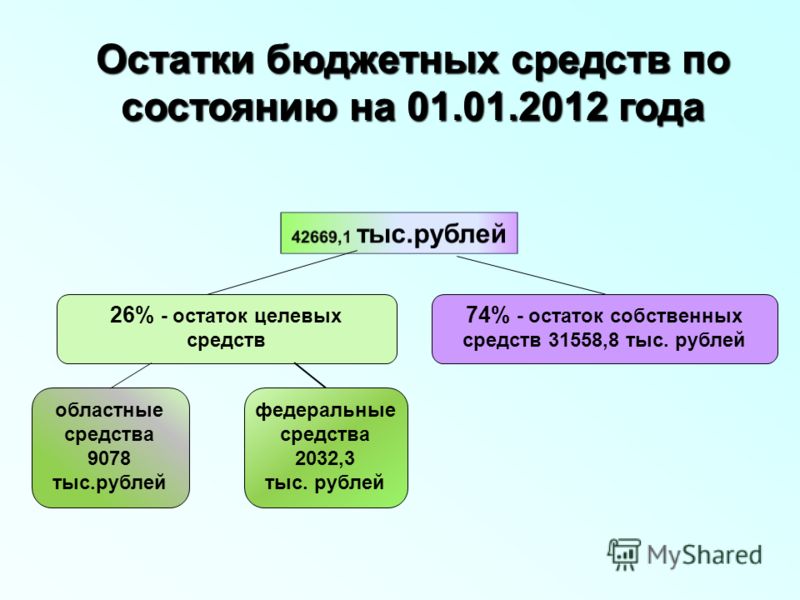 Остатки бюджетных средств по состоянию на 01.01.2012 года

42669,1 тыс.рублей

26% - остаток целевых средств

74% - остаток собственных средств 31558,8 тыс. рублей

областные средства 9078 тыс.рублей

федеральные средства 2032,3 тыс. рублей

MyShared